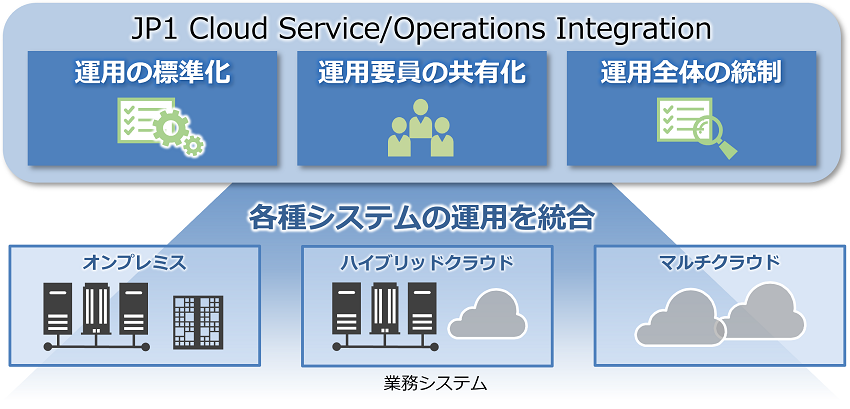 JP1 Cloud Service/Operations Integration

運用の標準化

運用要員の共有化

運用全体の統制

各種システムの運用を統合

オンプレミス

ハイブリッドクラウド

マルチクラウド

業務システム